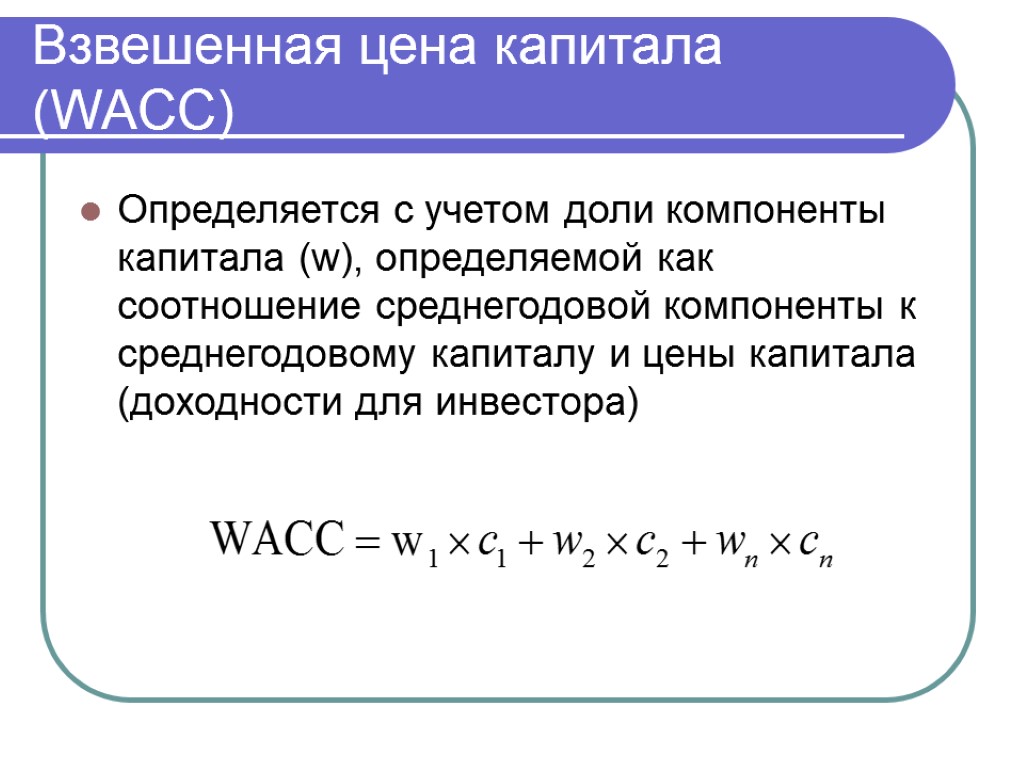 Взвешенная цена капитала (WACC)

Определяется с учетом доли компоненты капитала (w), определяемой как соотношение среднегодовой компоненты к среднегодовому капиталу и цены капитала (доходности для инвестора)

$\mathrm{WACC} = \mathrm{w}_1 \times c_1 + w_2 \times c_2 + w_n \times c_n$